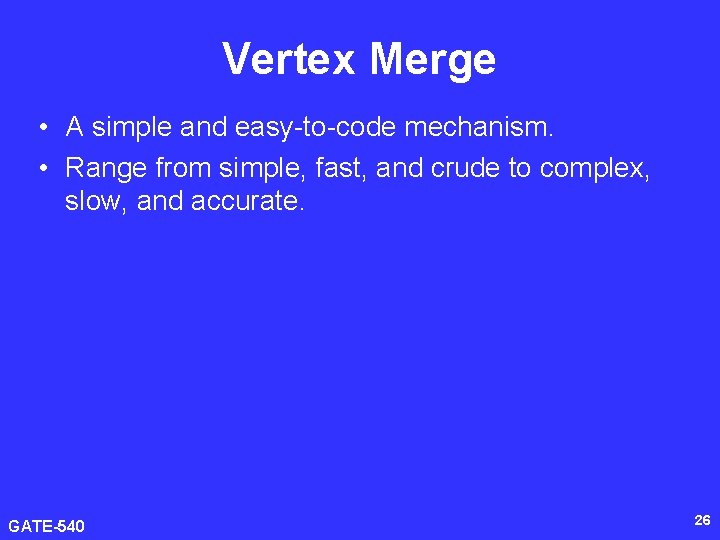 Vertex Merge

• A simple and easy-to-code mechanism.
• Range from simple, fast, and crude to complex, slow, and accurate.

GATE-540

26